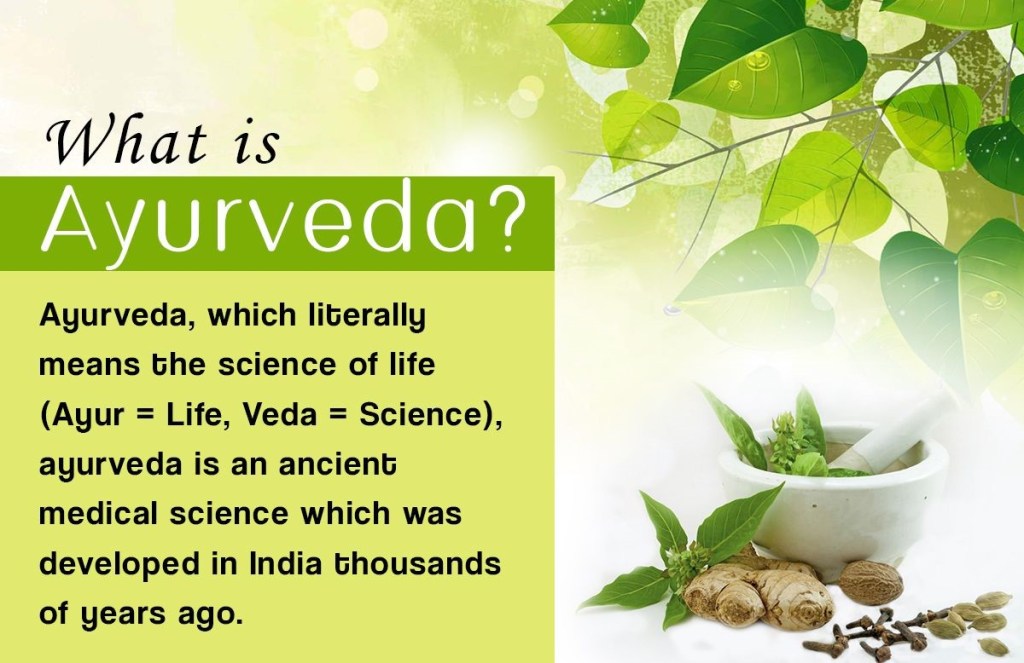 What is
Ayurveda?

Ayurveda, which literally means the science of life (Ayur = Life, Veda = Science), ayurveda is an ancient medical science which was developed in India thousands of years ago.